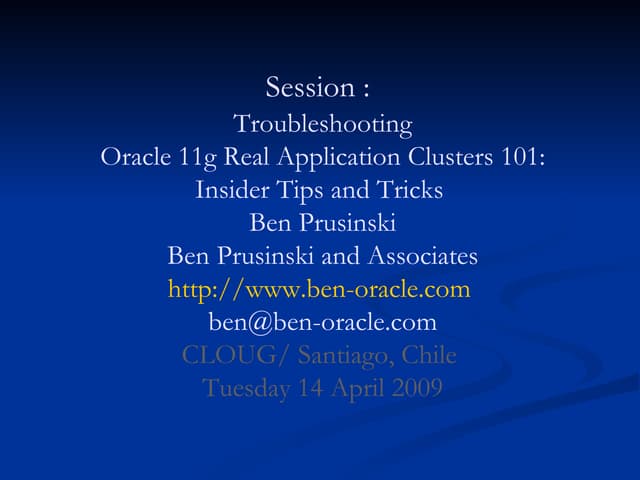 Session :
Troubleshooting
Oracle 11g Real Application Clusters 101:
Insider Tips and Tricks
Ben Prusinski
Ben Prusinski and Associates
http://www.ben-oracle.com
ben@ben-oracle.com
CLOUG/ Santiago, Chile
Tuesday 14 April 2009